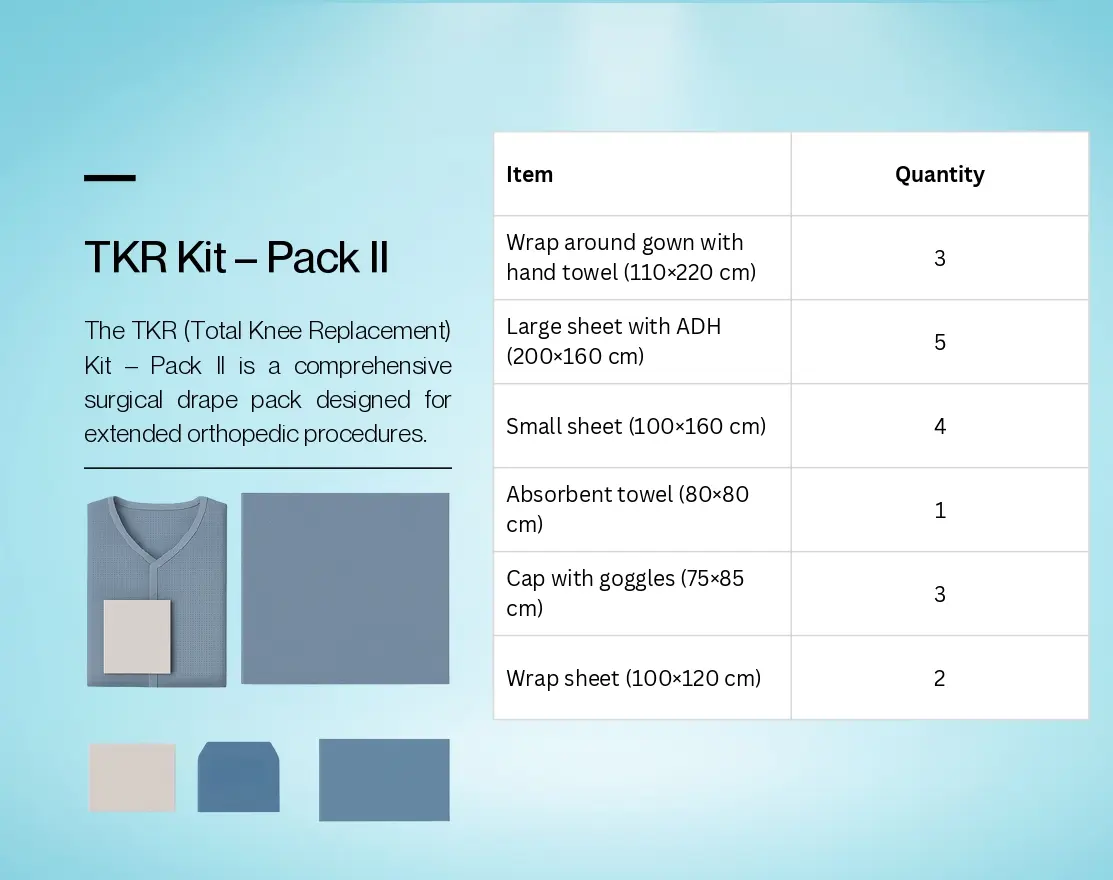 TKR Kit – Pack II

The TKR (Total Knee Replacement) Kit – Pack II is a comprehensive surgical drape pack designed for extended orthopedic procedures.

| Item | Quantity |
|---|---|
| Wrap around gown with hand towel (110×220 cm) | 3 |
| Large sheet with ADH (200×160 cm) | 5 |
| Small sheet (100×160 cm) | 4 |
| Absorbent towel (80×80 cm) | 1 |
| Cap with goggles (75×85 cm) | 3 |
| Wrap sheet (100×120 cm) | 2 |